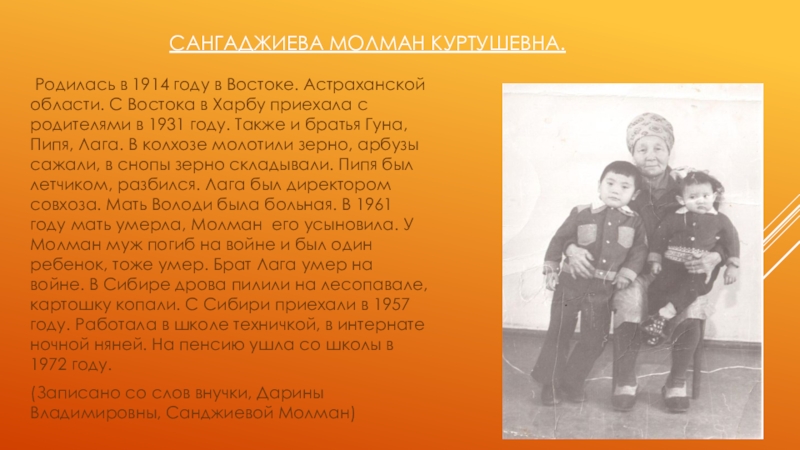 САНГАДЖИЕВА МОЛМАН КУРТУШЕВНА.

Родилась в 1914 году в Востоке. Астраханской области. С Востока в Харбу приехала с родителями в 1931 году. Также и братья Гуна, Пипя, Лага. В колхозе молотили зерно, арбузы сажали, в снопы зерно складывали. Пипя был летчиком, разбился. Лага был директором совхоза. Мать Володи была больная. В 1961 году мать умерла, Молман его усыновила. У Молман муж погиб на войне и был один ребенок, тоже умер. Брат Лага умер на войне. В Сибире дрова пилили на лесопавале, картошку копали. С Сибири приехали в 1957 году. Работала в школе техничкой, в интернате ночной няней. На пенсию ушла со школы в 1972 году.

(Записано со слов внучки, Дарины Владимировны, Санджиевой Молман)